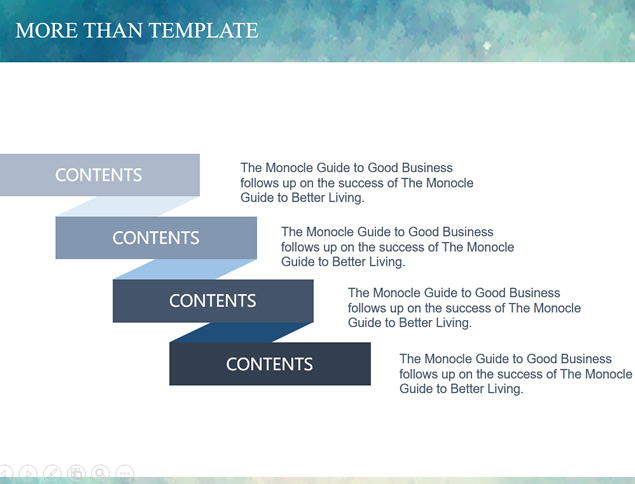 MORE THAN TEMPLATE

CONTENTS

The Monocle Guide to Good Business follows up on the success of The Monocle Guide to Better Living.

CONTENTS

The Monocle Guide to Good Business follows up on the success of The Monocle Guide to Better Living.

CONTENTS

The Monocle Guide to Good Business follows up on the success of The Monocle Guide to Better Living.

CONTENTS

The Monocle Guide to Good Business follows up on the success of The Monocle Guide to Better Living.